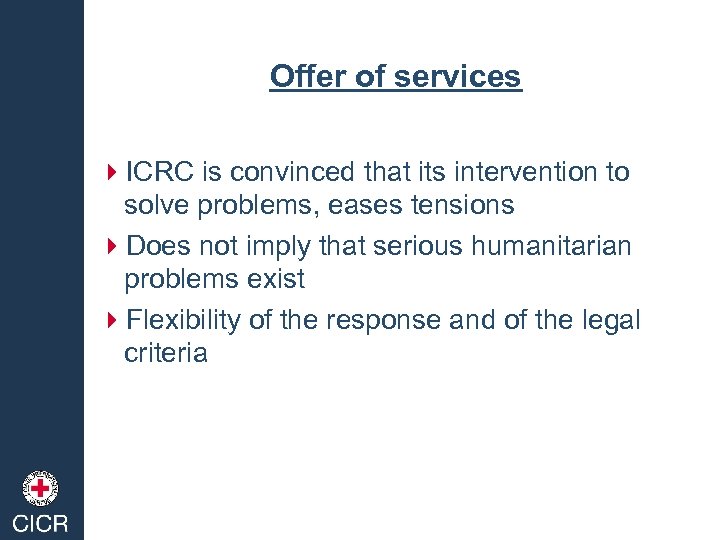 Offer of services

ICRC is convinced that its intervention to solve problems, eases tensions

Does not imply that serious humanitarian problems exist

Flexibility of the response and of the legal criteria

CICR